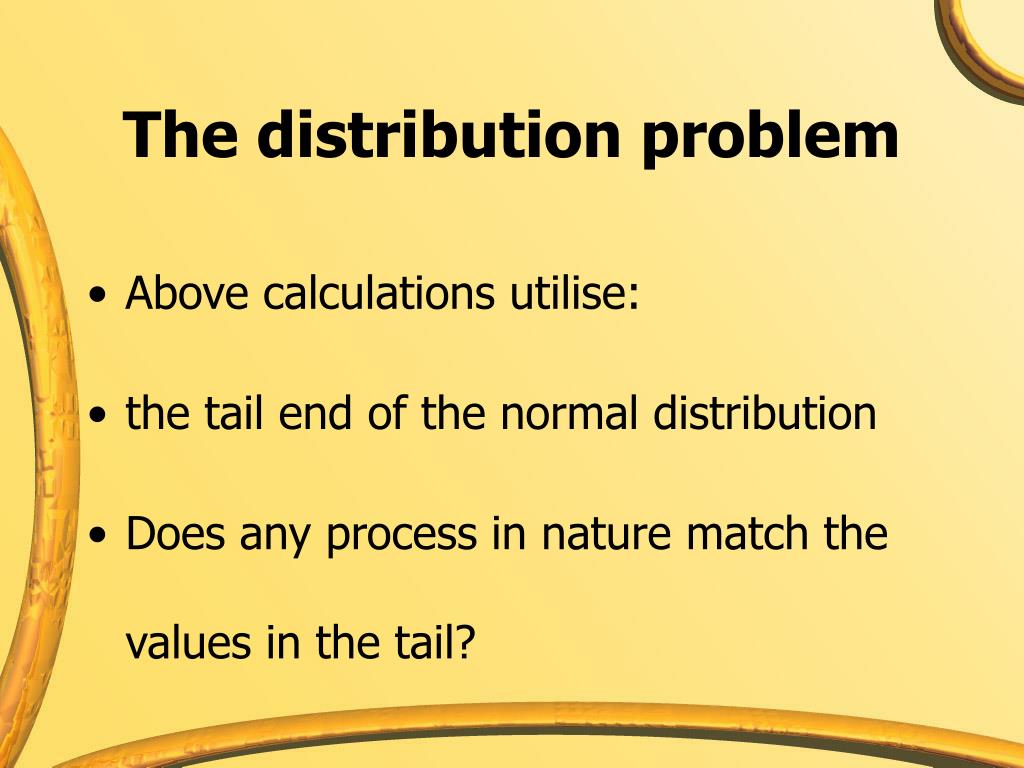 The distribution problem

• Above calculations utilise:

• the tail end of the normal distribution

• Does any process in nature match the values in the tail?